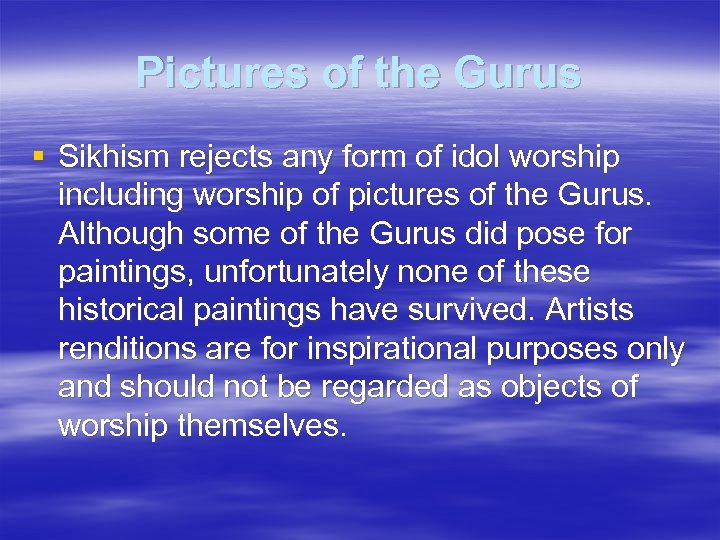 Pictures of the Gurus

▪ Sikhism rejects any form of idol worship including worship of pictures of the Gurus. Although some of the Gurus did pose for paintings, unfortunately none of these historical paintings have survived. Artists renditions are for inspirational purposes only and should not be regarded as objects of worship themselves.